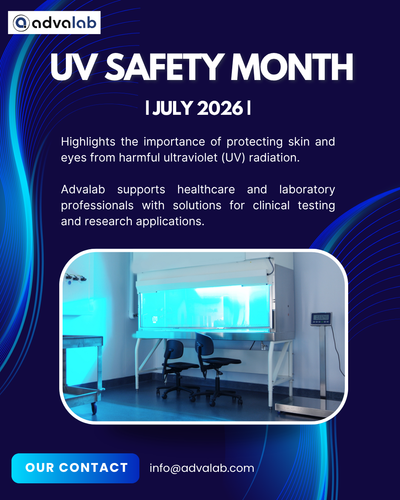 advalab

UV SAFETY MONTH

| JULY 2026 |

Highlights the importance of protecting skin and eyes from harmful ultraviolet (UV) radiation.

Advalab supports healthcare and laboratory professionals with solutions for clinical testing and research applications.

OUR CONTACT

info@advalab.com